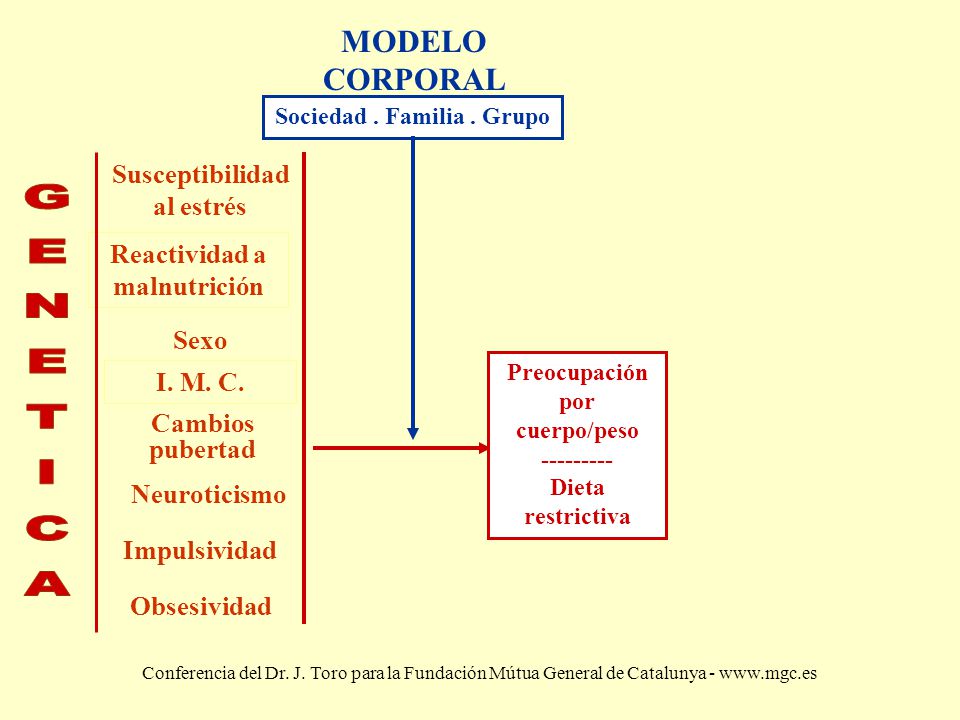 MODELO CORPORAL

Sociedad . Familia . Grupo

GENETICA

Susceptibilidad al estrés

Reactividad a malnutrición

Sexo

I. M. C.

Cambios pubertad

Neuroticismo

Impulsividad

Obsesividad

Preocupación por cuerpo/peso --------- Dieta restrictiva

Conferencia del Dr. J. Toro para la Fundación Mútua General de Catalunya - www.mgc.es